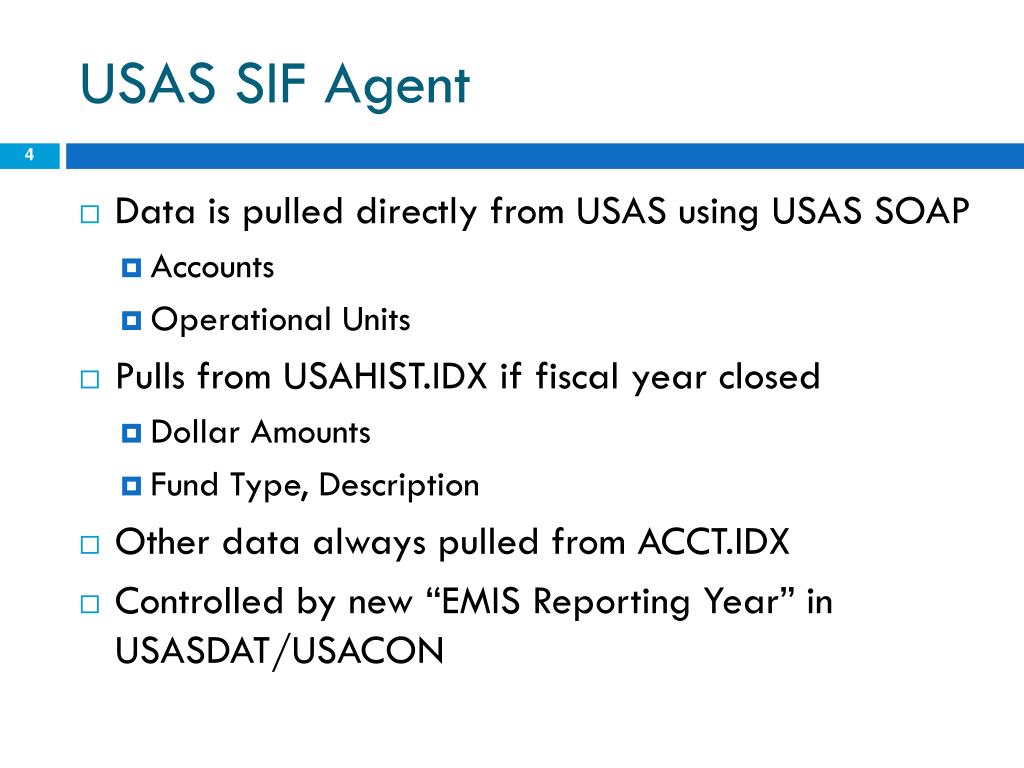 USAS SIF Agent

4

Data is pulled directly from USAS using USAS SOAP

Accounts

Operational Units

Pulls from USAHIST.IDX if fiscal year closed

Dollar Amounts

Fund Type, Description

Other data always pulled from ACCT.IDX

Controlled by new “EMIS Reporting Year” in USASDAT/USACON